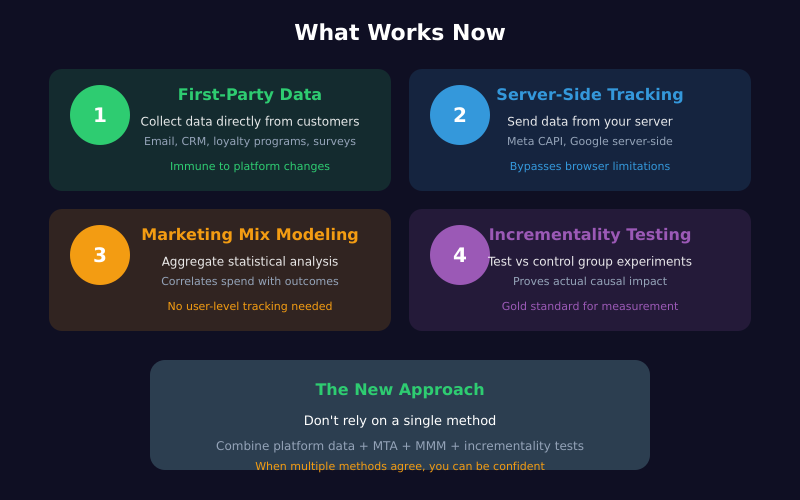 What Works Now

1

First-Party Data

Collect data directly from customers

Email, CRM, loyalty programs, surveys

Immune to platform changes

2

Server-Side Tracking

Send data from your server

Meta CAPI, Google server-side

Bypasses browser limitations

3

Marketing Mix Modeling

Aggregate statistical analysis

Correlates spend with outcomes

No user-level tracking needed

4

Incrementality Testing

Test vs control group experiments

Proves actual causal impact

Gold standard for measurement

The New Approach

Don't rely on a single method

Combine platform data + MTA + MMM + incrementality tests

When multiple methods agree, you can be confident